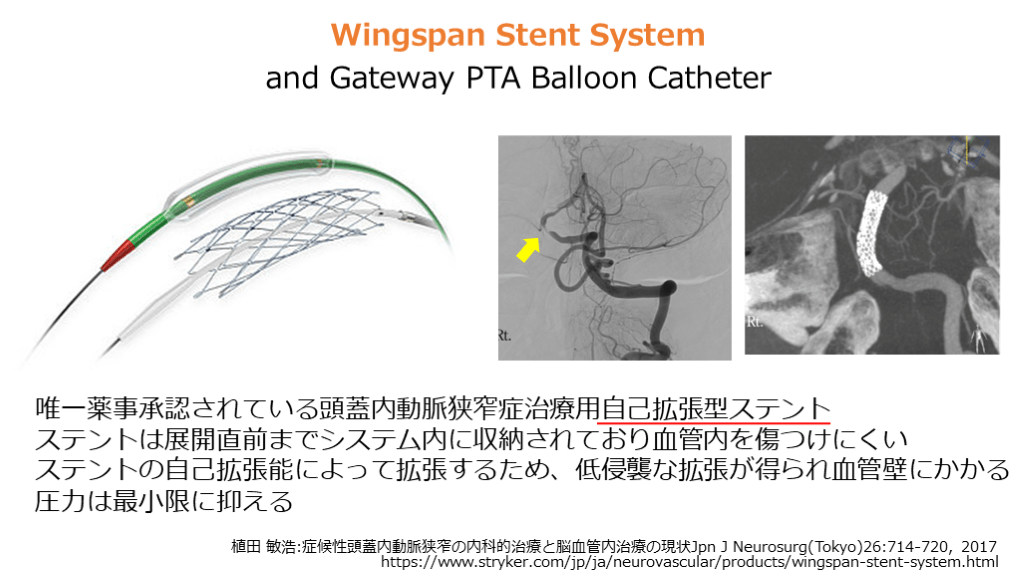 Wingspan Stent System
and Gateway PTA Balloon Catheter

Rt.

Rt.

唯一薬事承認されている頭蓋内動脈狭窄症治療用自己拡張型ステント
ステントは展開直前までシステム内に収納されており血管内を傷つけにくい
ステントの自己拡張能によって拡張するため、低侵襲な拡張が得られ血管壁にかかる圧力は最小限に抑える

植田 敏浩:症候性頭蓋内動脈狭窄の内科的治療と脳血管内治療の現状Jpn J Neurosurg(Tokyo)26:714-720, 2017
https://www.stryker.com/jp/ja/neurovascular/products/wingspan-stent-system.html